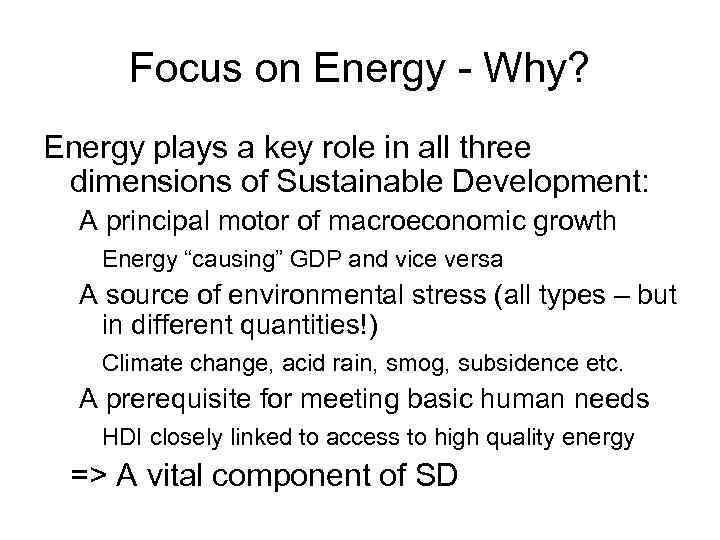 Focus on Energy - Why?

Energy plays a key role in all three dimensions of Sustainable Development:

A principal motor of macroeconomic growth

Energy “causing” GDP and vice versa

A source of environmental stress (all types – but in different quantities!)

Climate change, acid rain, smog, subsidence etc.

A prerequisite for meeting basic human needs

HDI closely linked to access to high quality energy

=> A vital component of SD